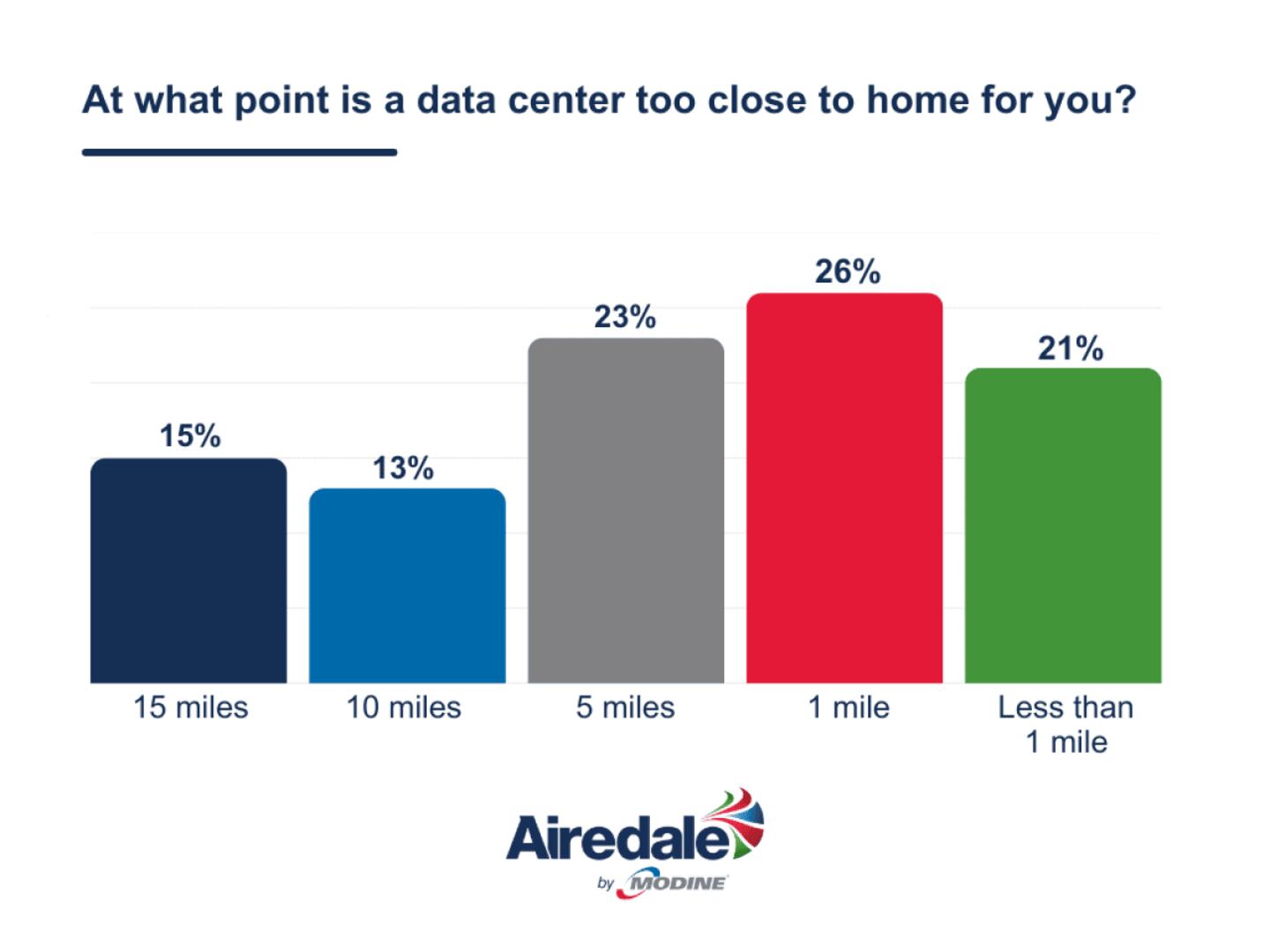 At what point is a data center too close to home for you?

15%
13%
23%
26%
21%

15 miles
10 miles
5 miles
1 mile
Less than 1 mile

Airedale
by MODINE